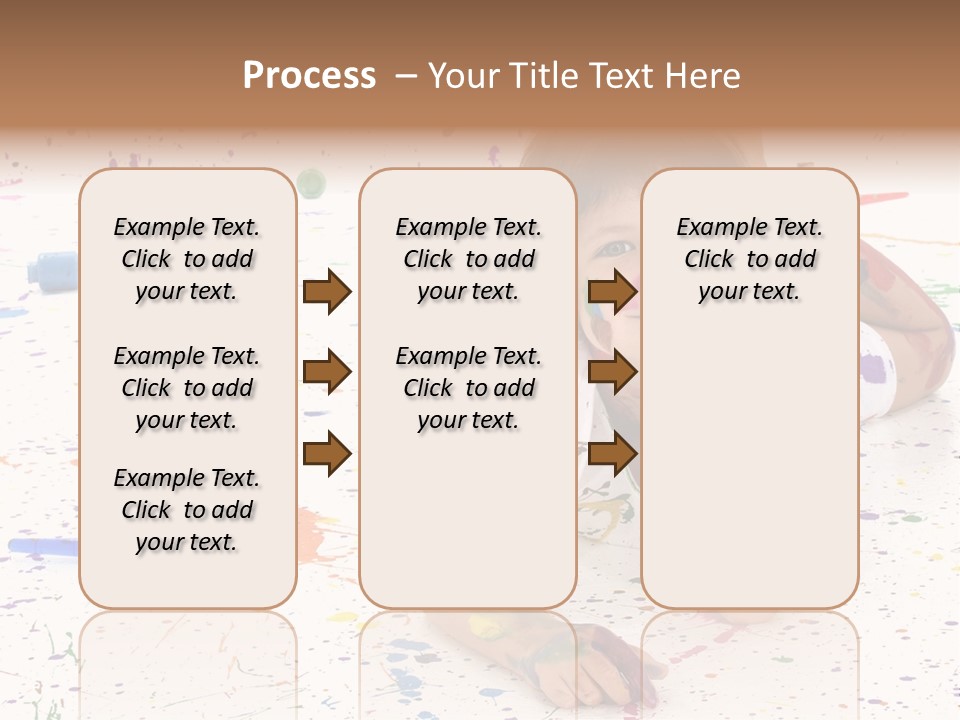 Process – Your Title Text Here

Example Text. Click to add your text.

Example Text. Click to add your text.

Example Text. Click to add your text.

Example Text. Click to add your text.

Example Text. Click to add your text.

Example Text. Click to add your text.